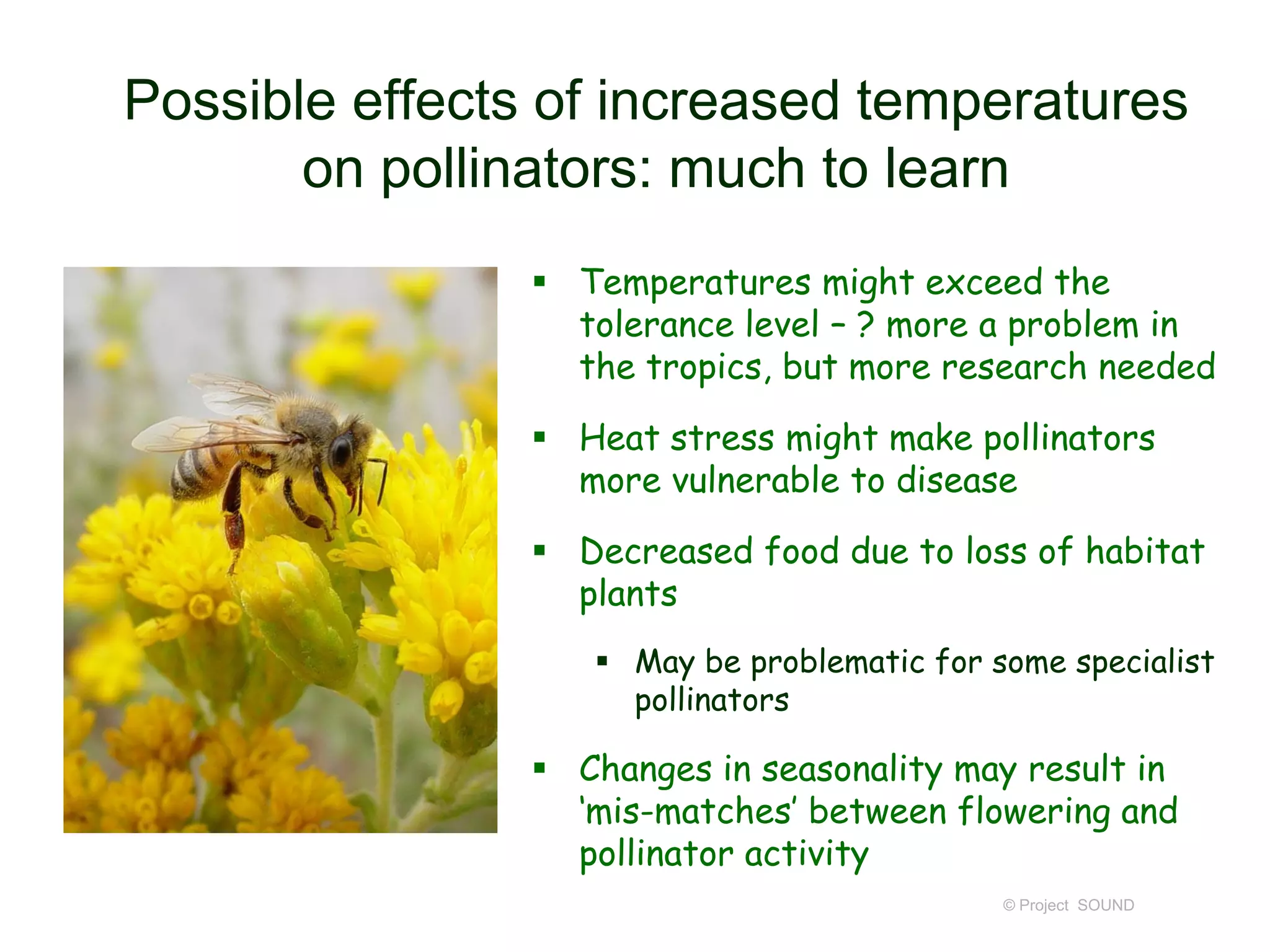 Possible effects of increased temperatures on pollinators: much to learn

▪ Temperatures might exceed the tolerance level – ? more a problem in the tropics, but more research needed

▪ Heat stress might make pollinators more vulnerable to disease

▪ Decreased food due to loss of habitat plants

▪ May be problematic for some specialist pollinators

▪ Changes in seasonality may result in 'mis-matches' between flowering and pollinator activity

© Project SOUND